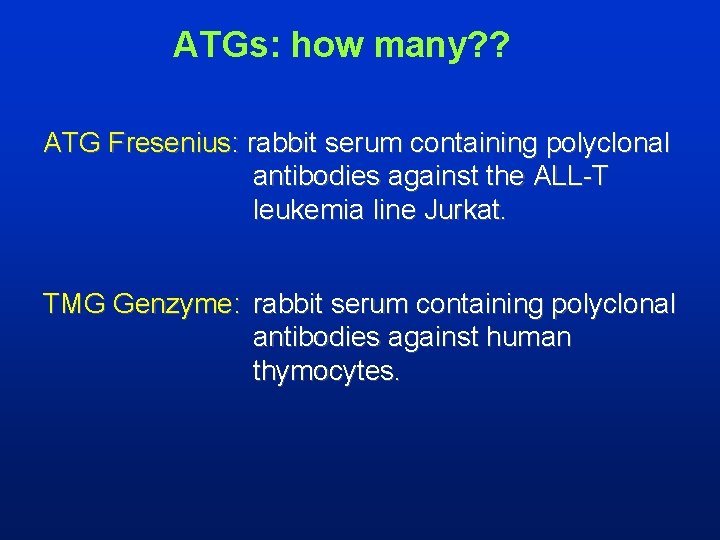 ATGs: how many??

ATG Fresenius: rabbit serum containing polyclonal antibodies against the ALL-T leukemia line Jurkat.

TMG Genzyme: rabbit serum containing polyclonal antibodies against human thymocytes.